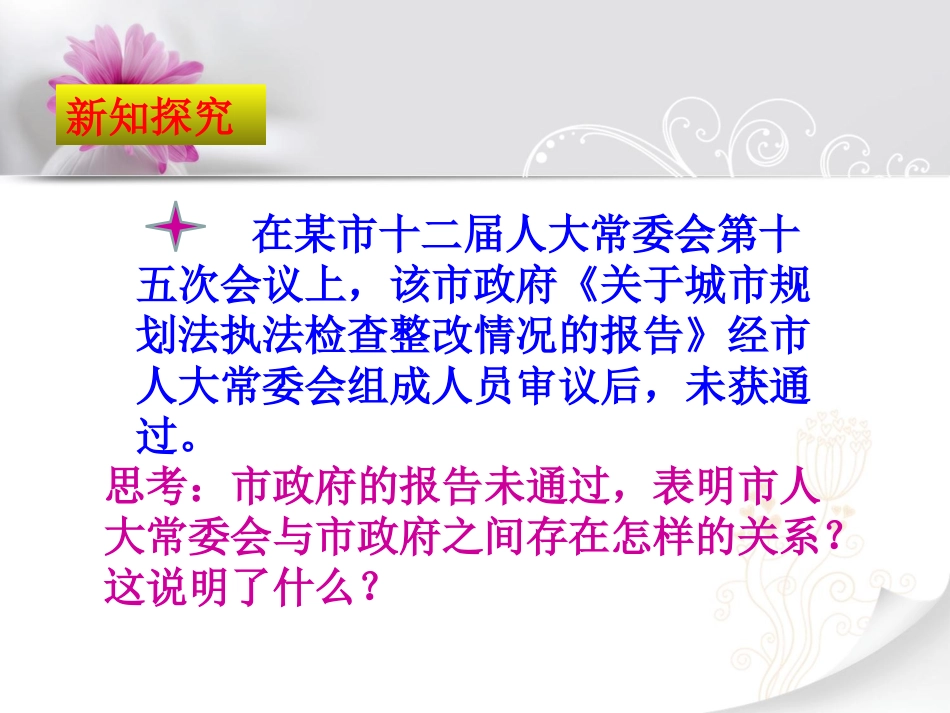 新知探究

在某市十二届人大常委会第十五次会议上，该市政府《关于城市规划法执法检查整改情况的报告》经市人大常委会组成人员审议后，未获通过。

思考：市政府的报告未通过，表明市人大常委会与市政府之间存在怎样的关系？这说明了什么？